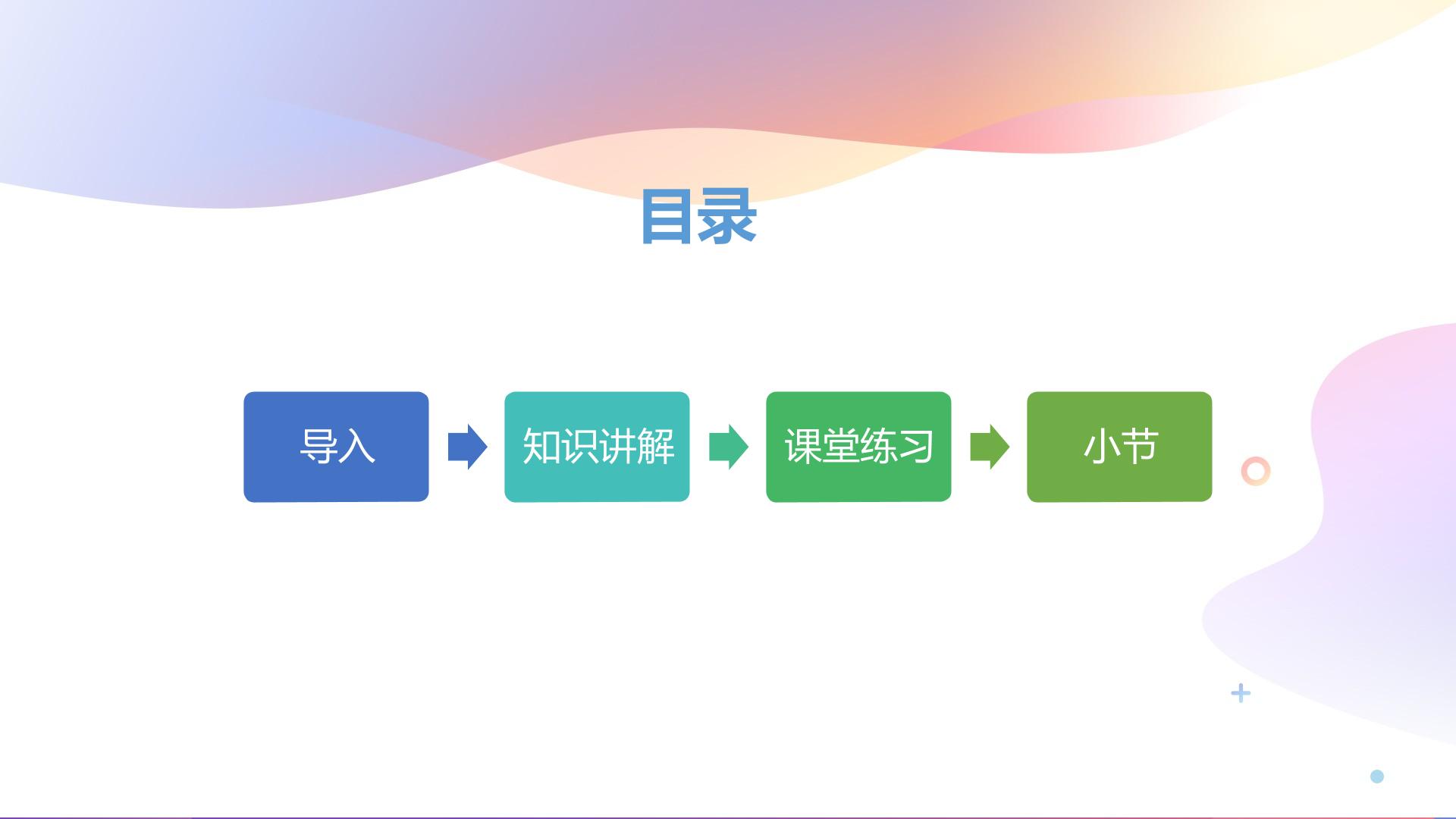 目录

导入

知识讲解

课堂练习

小节